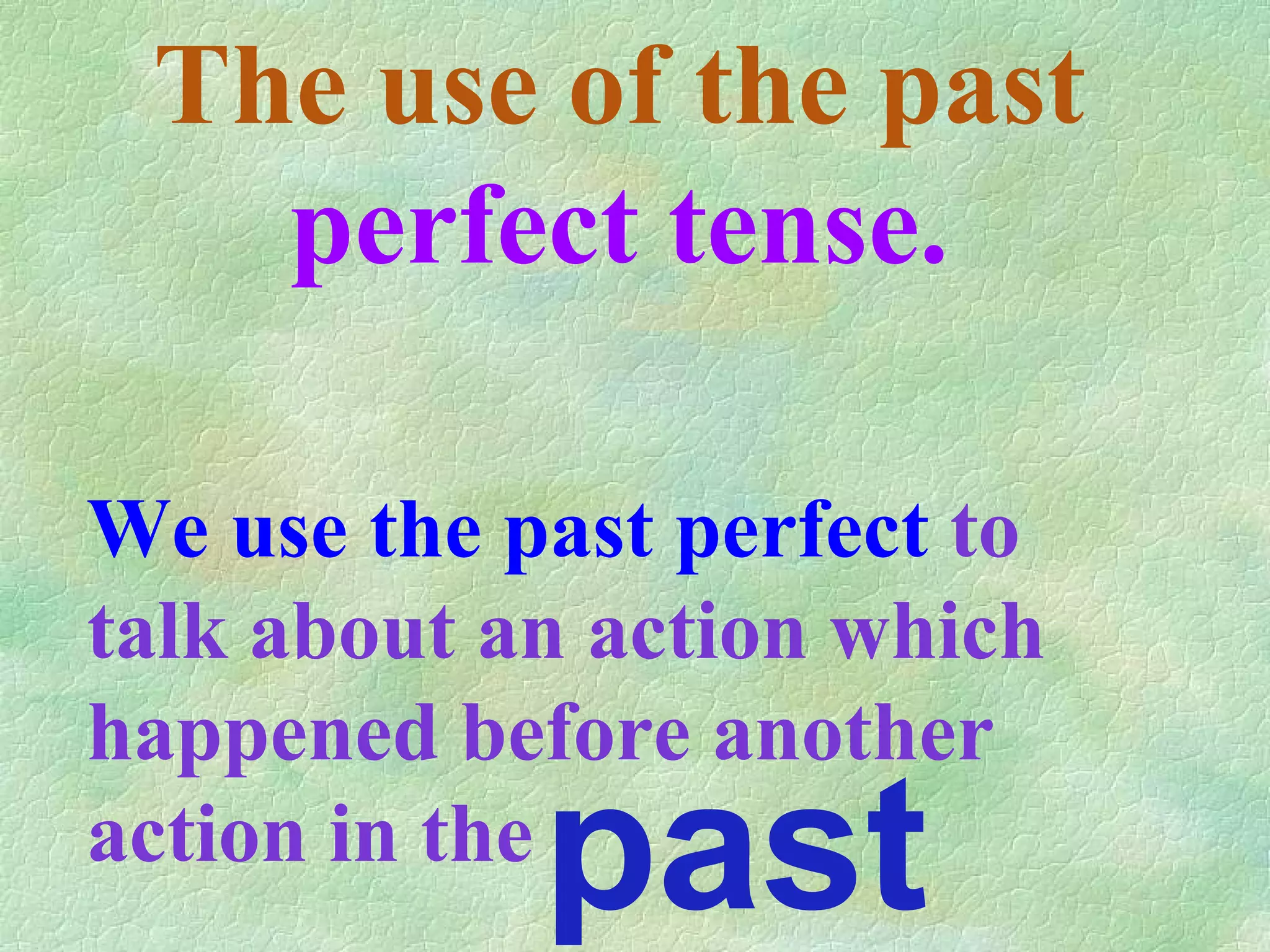 The use of the past perfect tense.

We use the past perfect to talk about an action which happened before another action in the past